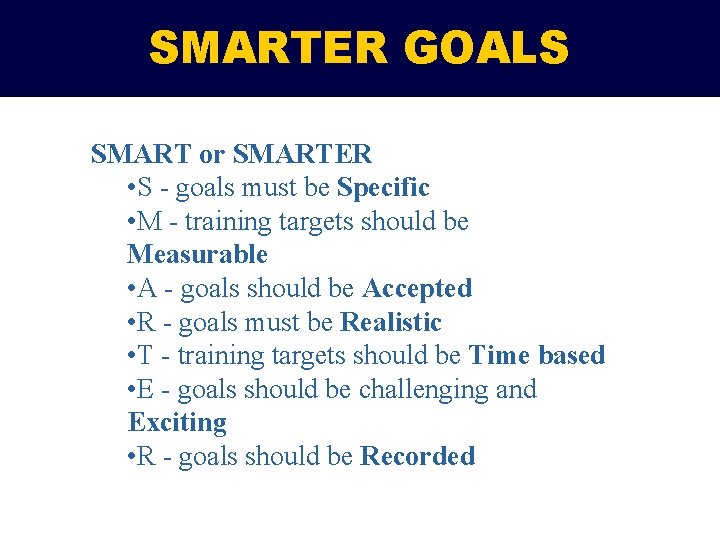 SMARTER GOALS

SMART or SMARTER

•S - goals must be Specific
•M - training targets should be Measurable
•A - goals should be Accepted
•R - goals must be Realistic
•T - training targets should be Time based
•E - goals should be challenging and Exciting
•R - goals should be Recorded